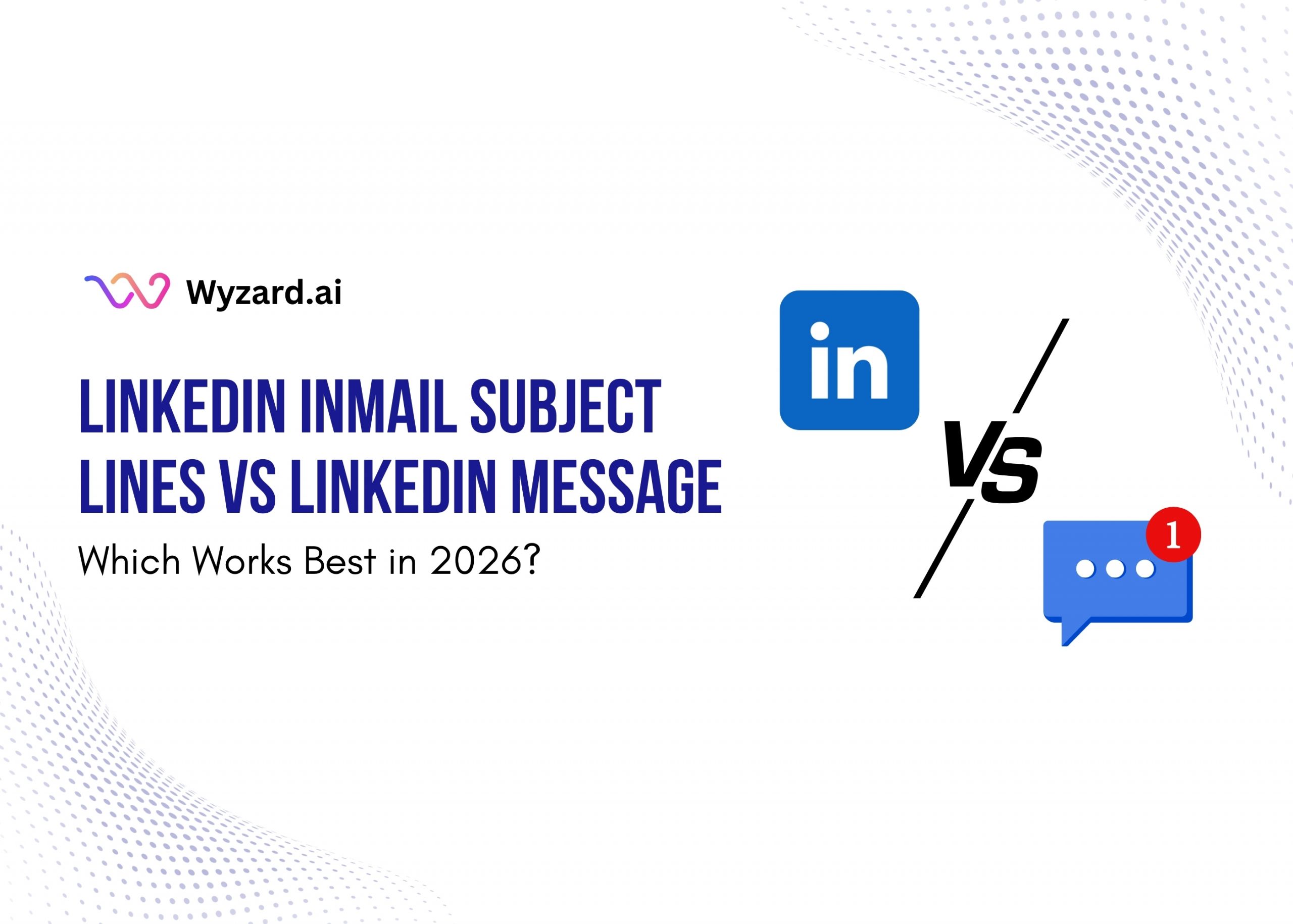 Wyzard.ai

LINKEDIN INMAIL SUBJECT LINES VS LINKEDIN MESSAGE

Which Works Best in 2026?

in

VS

1